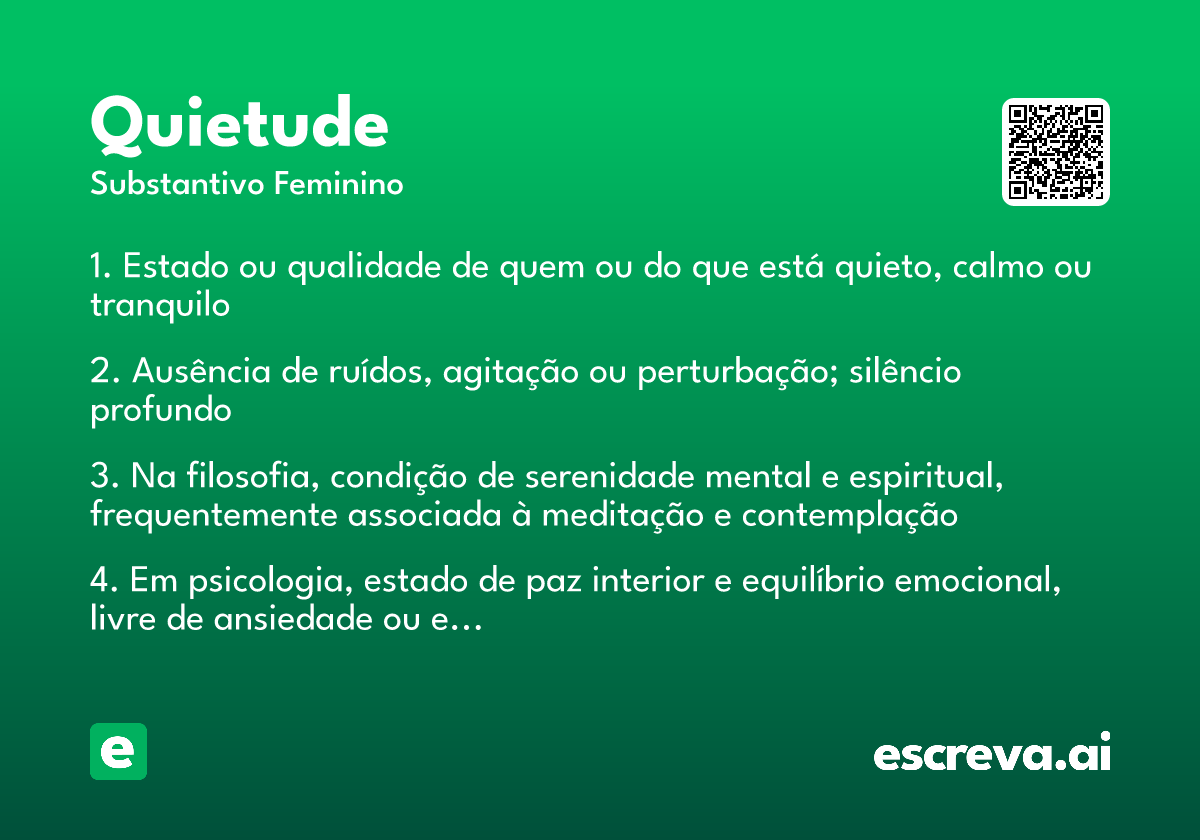 Quietude
Substantivo Feminino

1. Estado ou qualidade de quem ou do que está quieto, calmo ou tranquilo

2. Ausência de ruídos, agitação ou perturbação; silêncio profundo

3. Na filosofia, condição de serenidade mental e espiritual, frequentemente associada à meditação e contemplação

4. Em psicologia, estado de paz interior e equilíbrio emocional, livre de ansiedade ou e...

e

escreva.ai